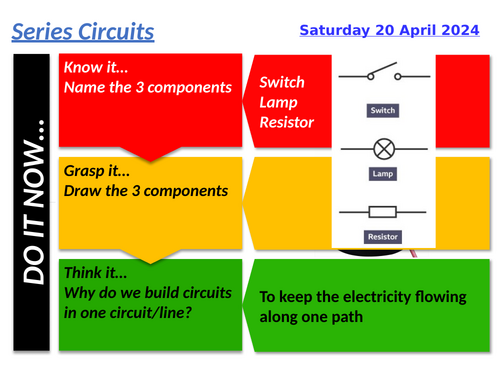 Series Circuits

Saturday 20 April 2024

DO IT NOW…

Know it…
Name the 3 components

Switch
Lamp
Resistor

Switch

Lamp

Resistor

Grasp it…
Draw the 3 components

Think it…
Why do we build circuits in one circuit/line?

To keep the electricity flowing along one path